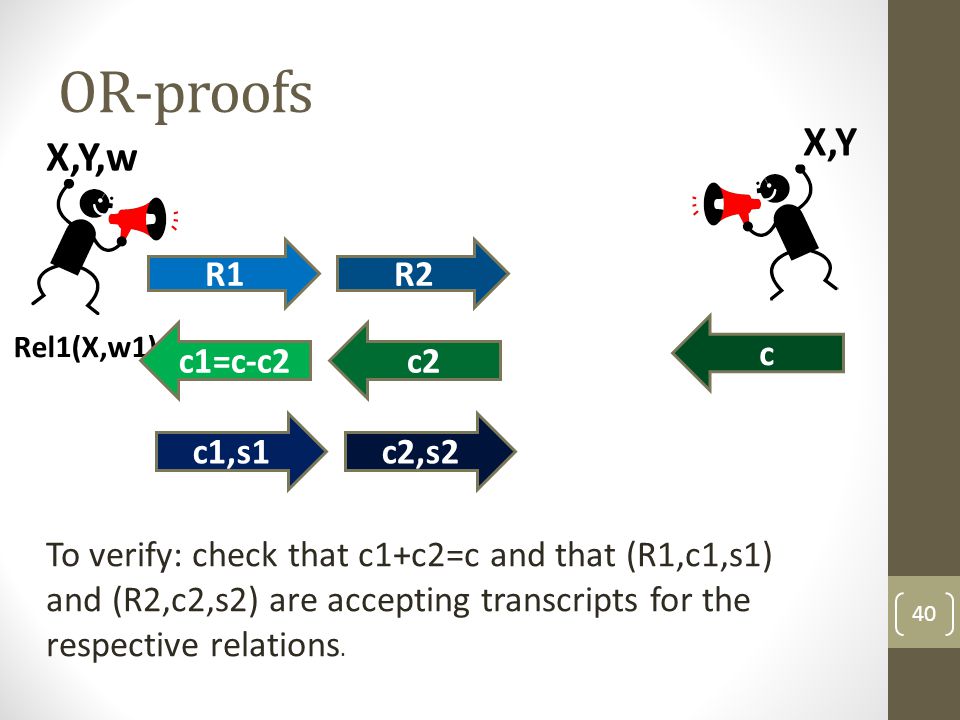 OR-proofs

X,Y,w

X,Y

R1

R2

Rel1(X,w1)

c1=c-c2

c2

c

c1,s1

c2,s2

To verify: check that c1+c2=c and that (R1,c1,s1) and (R2,c2,s2) are accepting transcripts for the respective relations.

40